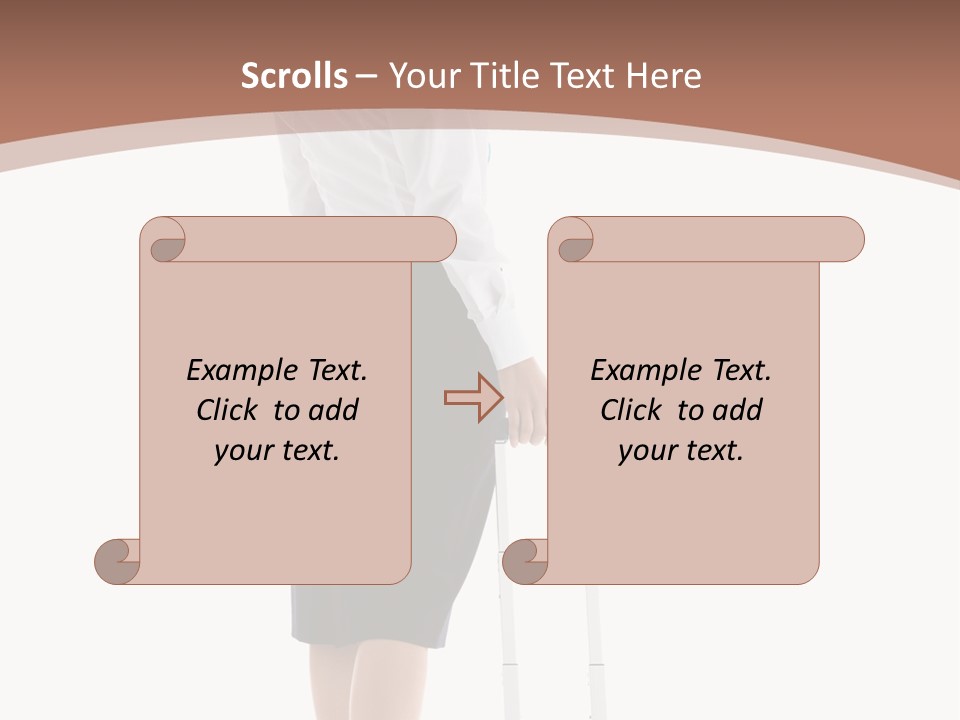 Scrolls – Your Title Text Here

Example Text. Click to add your text.

Example Text. Click to add your text.